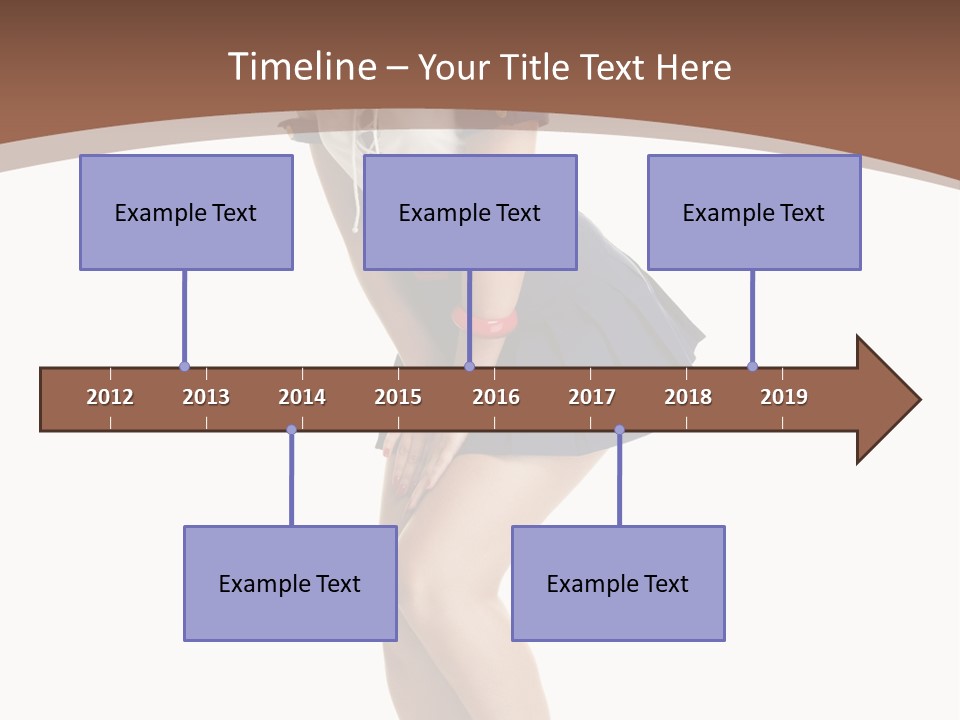 Timeline – Your Title Text Here

Example Text

Example Text

Example Text

2012 2013 2014 2015 2016 2017 2018 2019

Example Text

Example Text